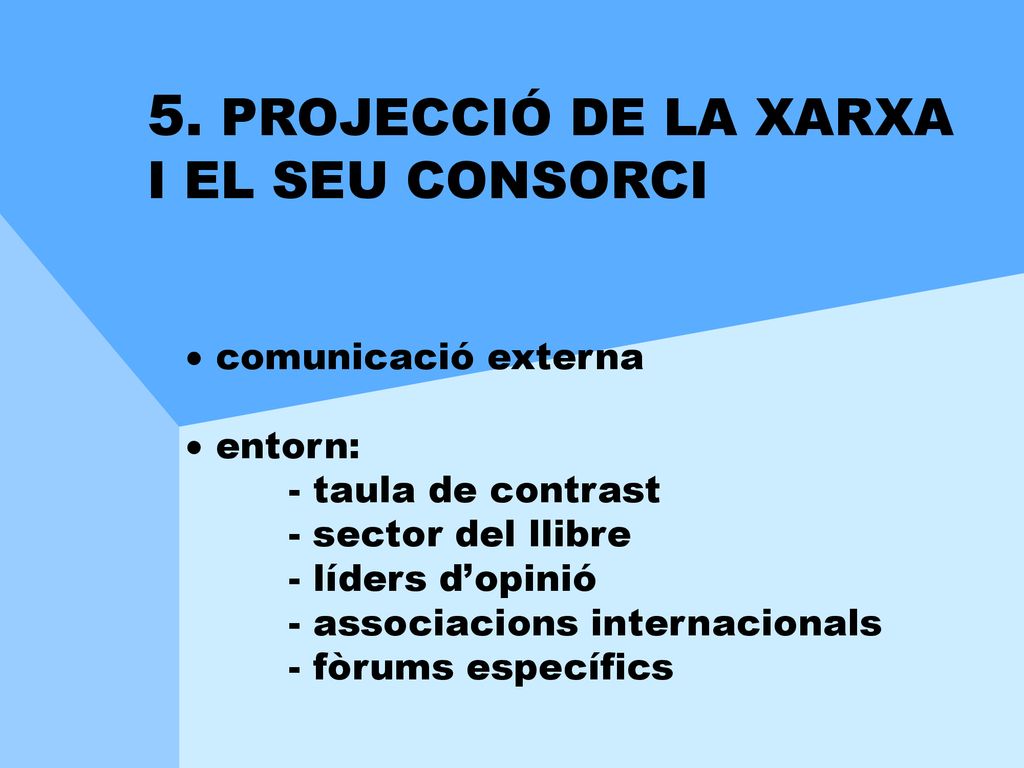 5. PROJECCIÓ DE LA XARXA I EL SEU CONSORCI

• comunicació externa

• entorn:
- taula de contrast
- sector del llibre
- líders d’opinió
- associacions internacionals
- fòrums específics